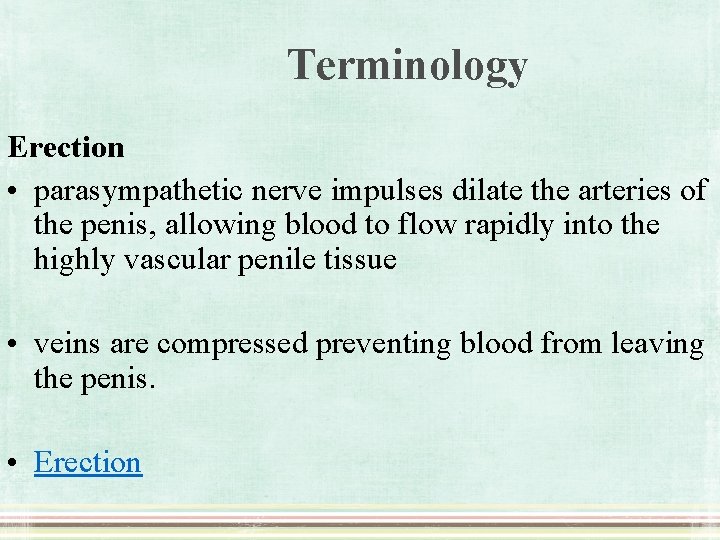 Terminology

Erection

• parasympathetic nerve impulses dilate the arteries of the penis, allowing blood to flow rapidly into the highly vascular penile tissue

• veins are compressed preventing blood from leaving the penis.

• Erection